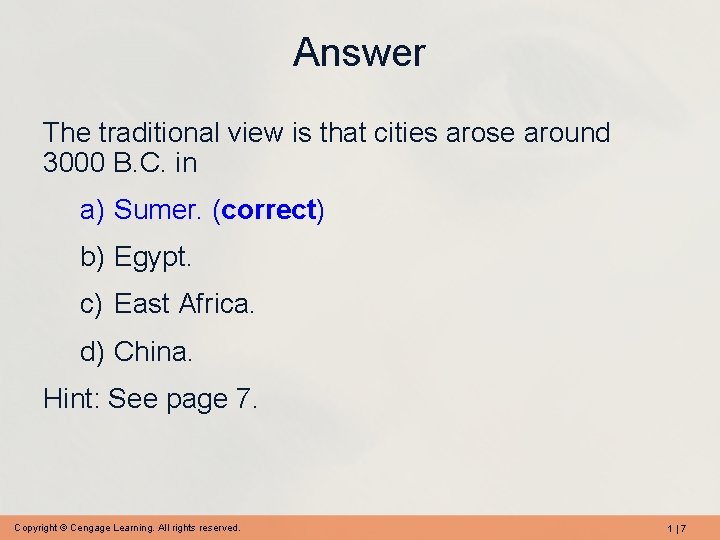 Answer

The traditional view is that cities arose around 3000 B.C. in

a) Sumer. (correct)

b) Egypt.

c) East Africa.

d) China.

Hint: See page 7.

Copyright © Cengage Learning. All rights reserved.

1 | 7